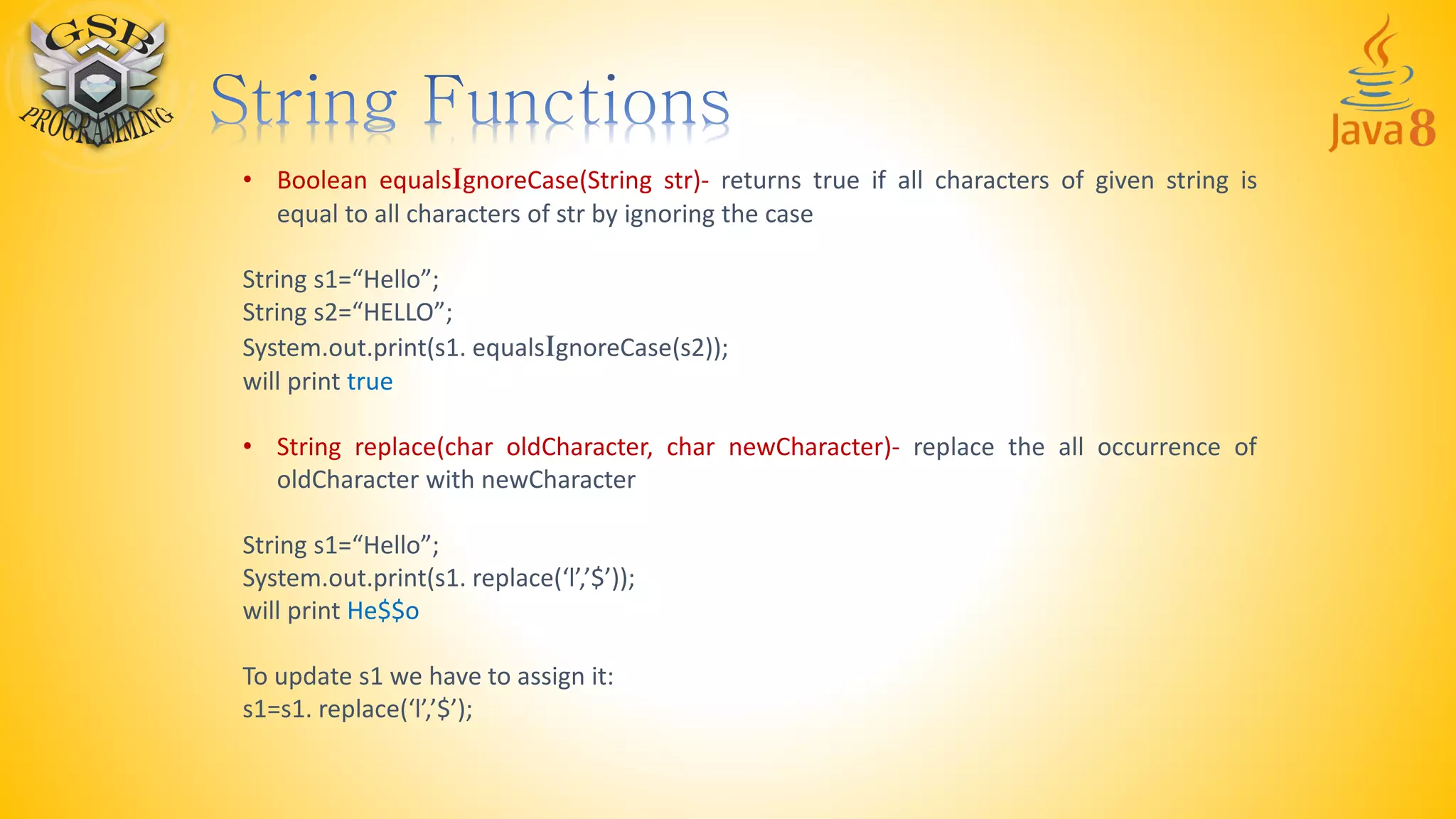 GSB PROGRAMMING

String Functions

Java 8

• Boolean equalsIgnoreCase(String str)- returns true if all characters of given string is equal to all characters of str by ignoring the case

String s1=“Hello”;
String s2=“HELLO”;
System.out.print(s1. equalsIgnoreCase(s2));
will print true

• String replace(char oldCharacter, char newCharacter)- replace the all occurrence of oldCharacter with newCharacter

String s1=“Hello”;
System.out.print(s1. replace(‘l’,’$’));
will print He$$o

To update s1 we have to assign it:
s1=s1. replace(‘l’,’$’);